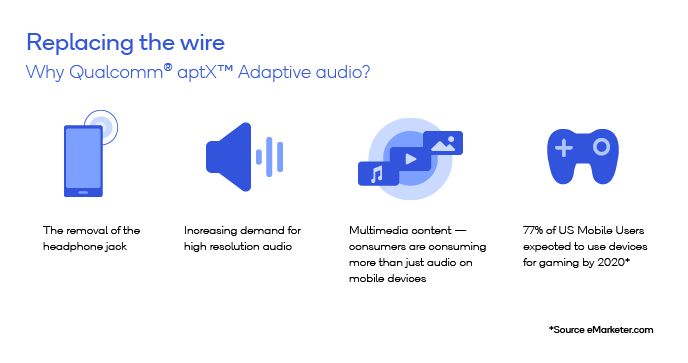 Replacing the wire

Why Qualcomm® aptX™ Adaptive audio?

The removal of the headphone jack

Increasing demand for high resolution audio

Multimedia content — consumers are consuming more than just audio on mobile devices

77% of US Mobile Users expected to use devices for gaming by 2020*

*Source eMarketer.com